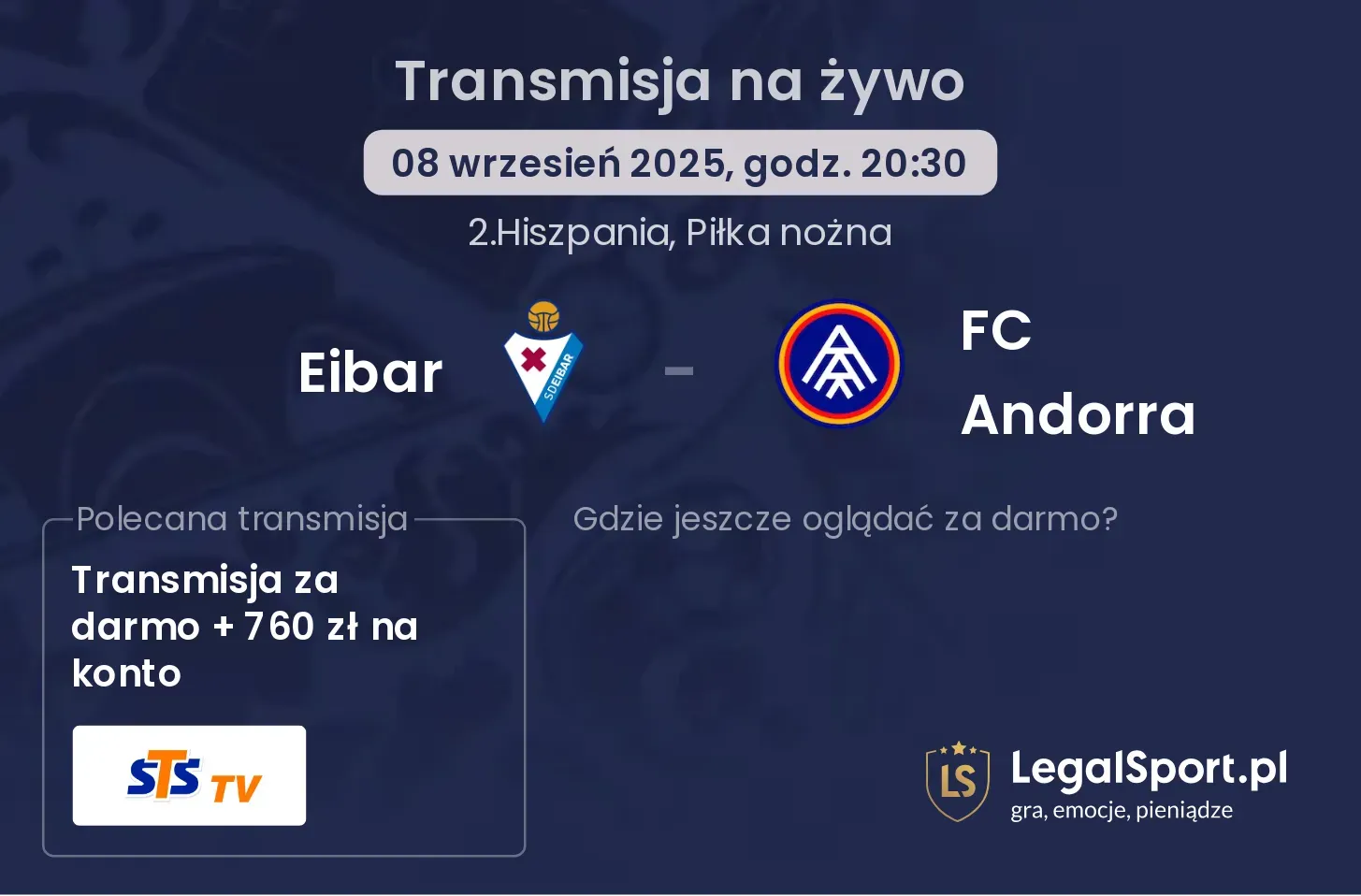 Transmisja na żywo

08 wrzesień 2025, godz. 20:30

2.Hiszpania, Piłka nożna

Eibar

SDEIBAR

–

FC Andorra

Polecana transmisja

Transmisja za darmo + 760 zł na konto

STS TV

Gdzie jeszcze oglądać za darmo?

LS

LegalSport.pl
gra, emocje, pieniądze